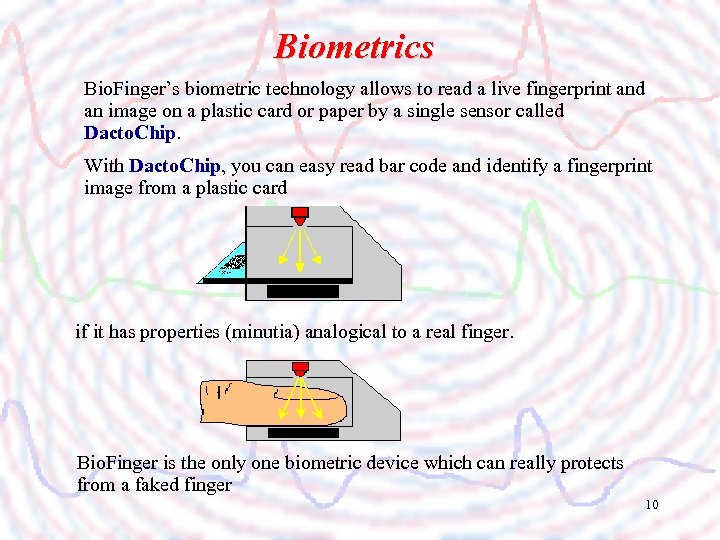 Biometrics

BioFinger's biometric technology allows to read a live fingerprint and an image on a plastic card or paper by a single sensor called DactoChip.

With DactoChip, you can easy read bar code and identify a fingerprint image from a plastic card

if it has properties (minutia) analogical to a real finger.

BioFinger is the only one biometric device which can really protects from a faked finger

10